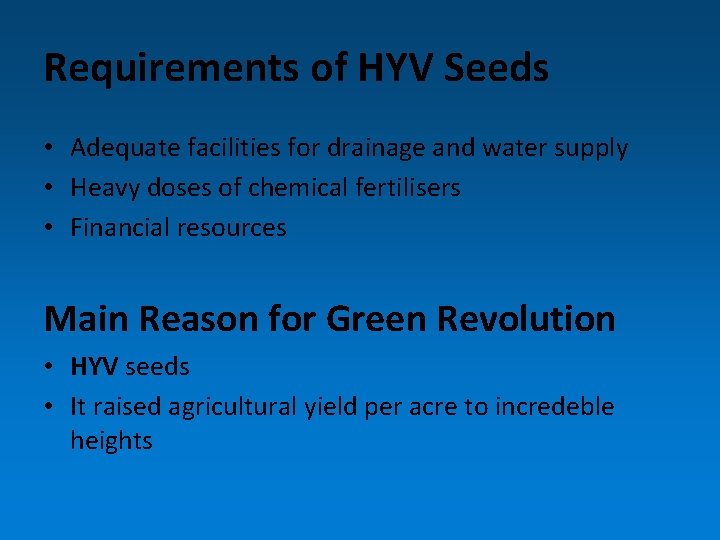 Requirements of HYV Seeds

• Adequate facilities for drainage and water supply
• Heavy doses of chemical fertilisers
• Financial resources

Main Reason for Green Revolution

• HYV seeds
• It raised agricultural yield per acre to incredeble heights